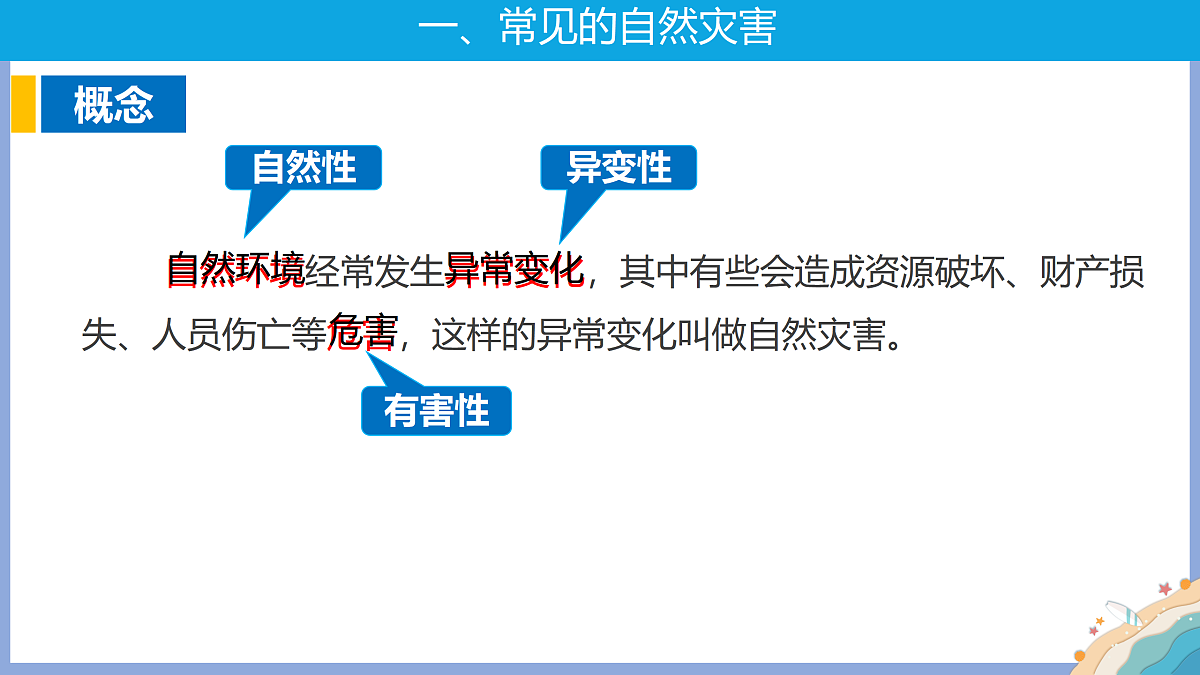 一、常见的自然灾害

概念

自然性

异变性

自然环境经常发生异常变化，其中有些会造成资源破坏、财产损失、人员伤亡等危害，这样的异常变化叫做自然灾害。

有害性